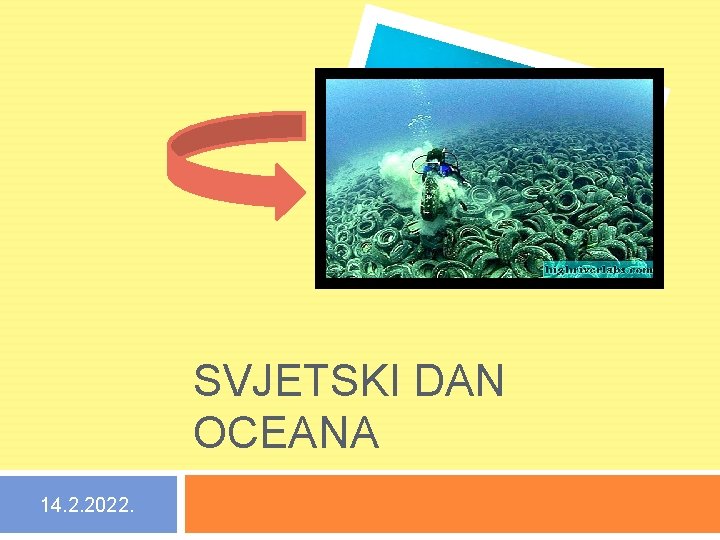 highriverlabs.com

SVJETSKI DAN OCEANA

14.2.2022.